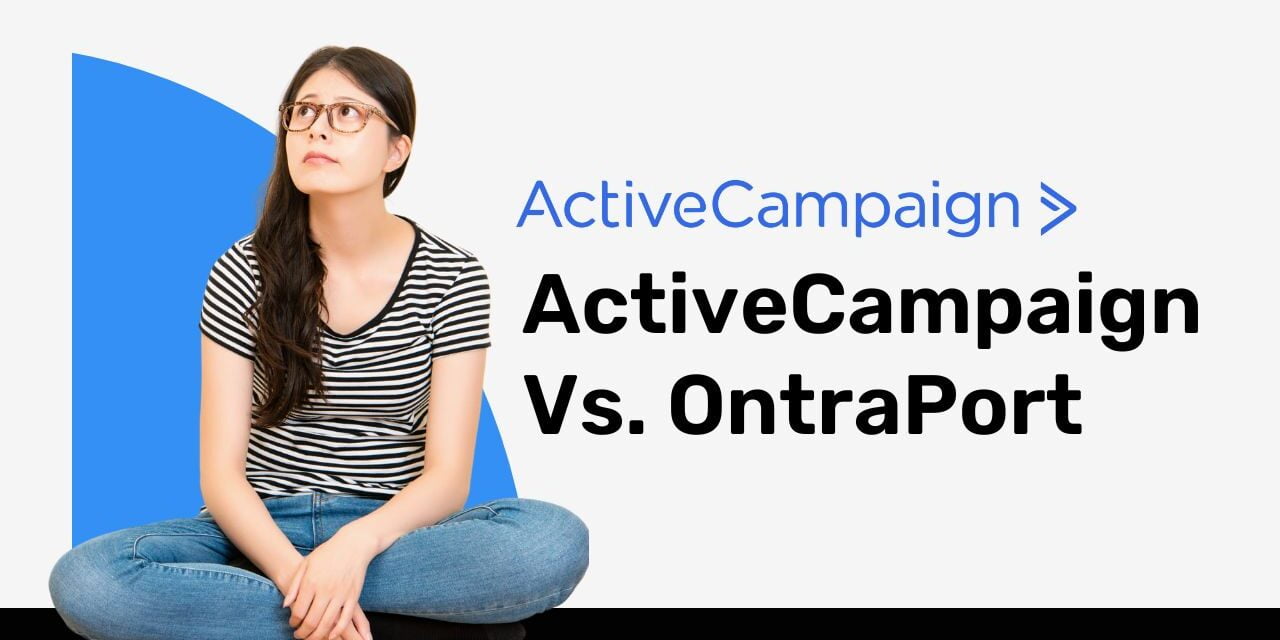 ActiveCampaign >

ActiveCampaign Vs. OntraPort